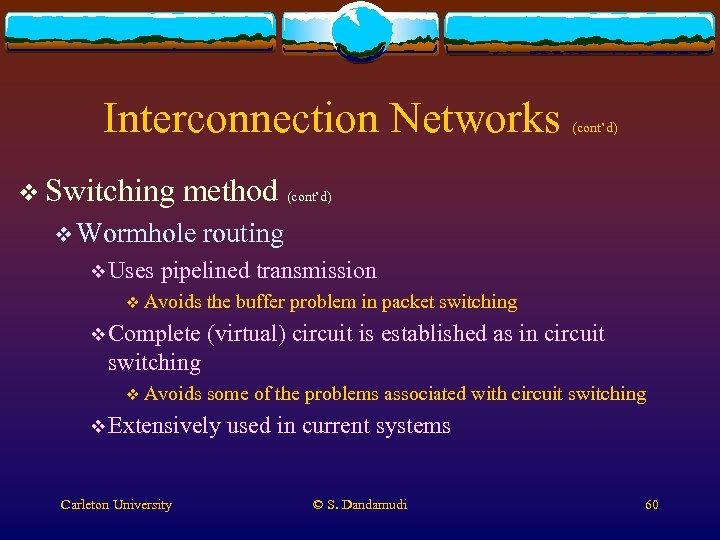 Interconnection Networks (cont'd)

❖ Switching method (cont'd)

❖ Wormhole routing

❖ Uses pipelined transmission

❖ Avoids the buffer problem in packet switching

❖ Complete (virtual) circuit is established as in circuit switching

❖ Avoids some of the problems associated with circuit switching

❖ Extensively used in current systems

Carleton University

© S. Dandamudi

60